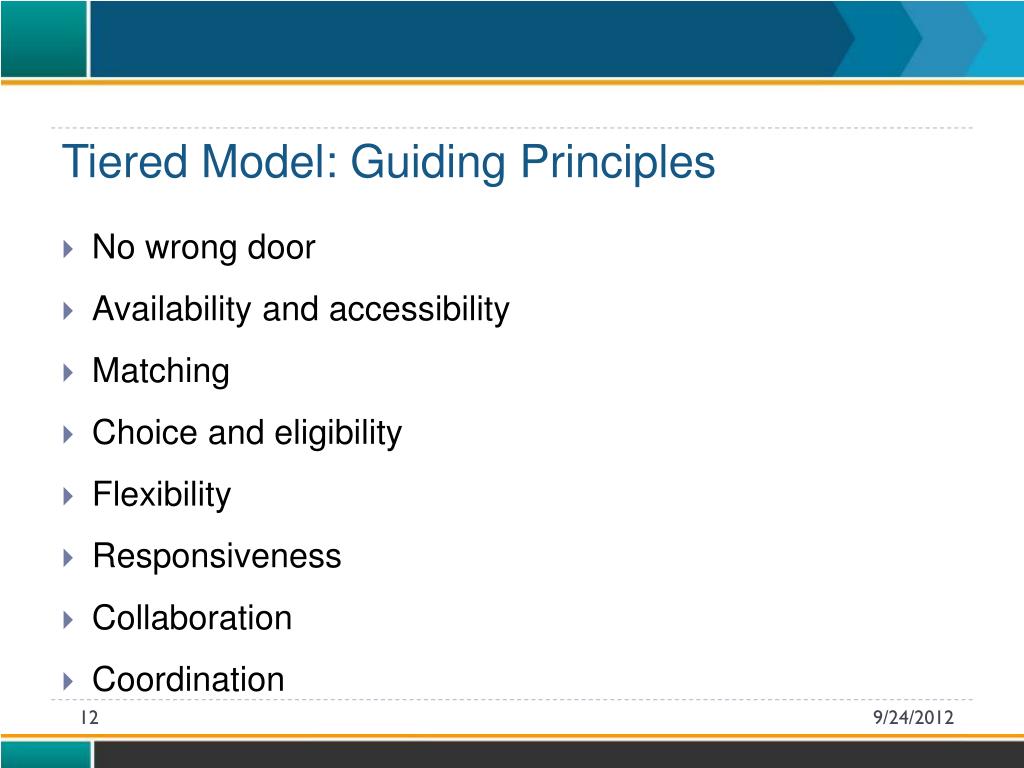 Tiered Model: Guiding Principles

No wrong door

Availability and accessibility

Matching

Choice and eligibility

Flexibility

Responsiveness

Collaboration

Coordination

12

9/24/2012